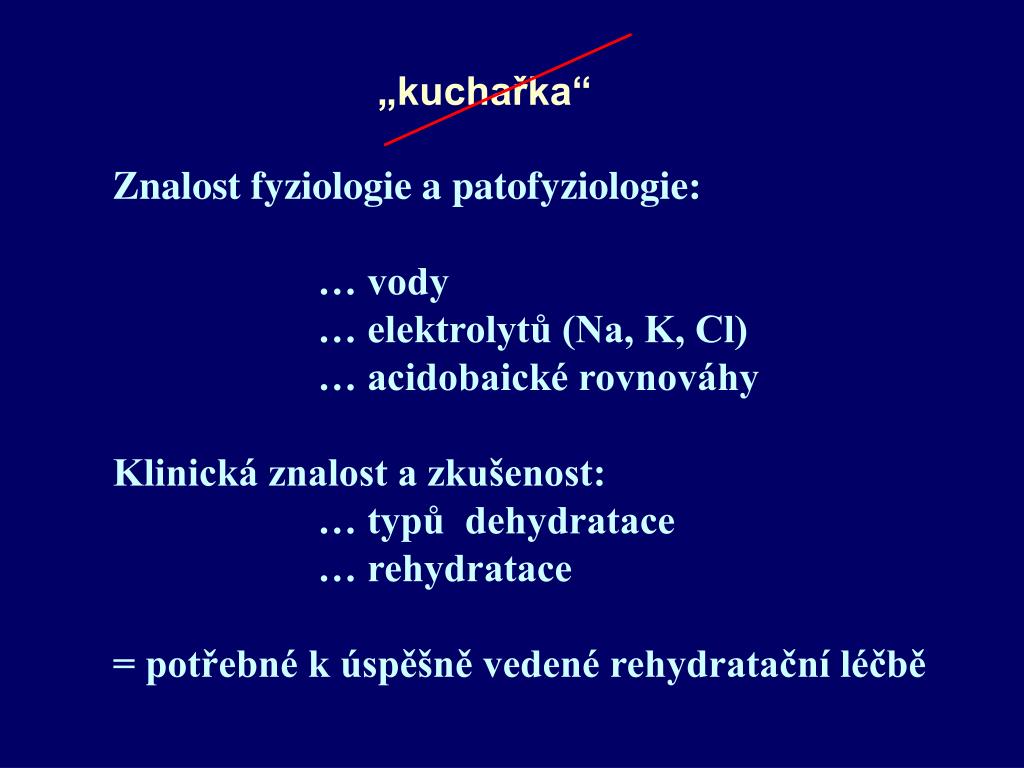 „kuchařka“

Znalost fyziologie a patofyziologie:

… vody
… elektrolytů (Na, K, Cl)
… acidobaické rovnováhy

Klinická znalost a zkušenost:
… typů dehydratace
… rehydratace

= potřebné k úspěšně vedené rehydratační léčbě